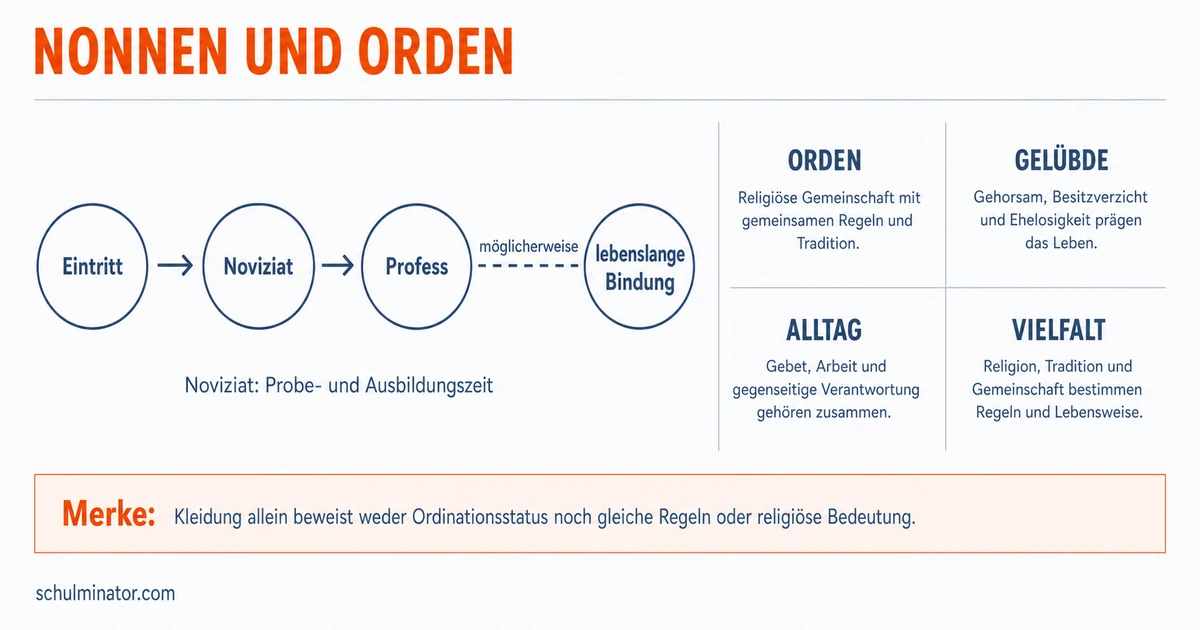 NONNEN UND ORDEN

Eintritt → Noviziat → Profess möglicherweise lebenslange Bindung

Noviziat: Probe- und Ausbildungszeit

ORDEN
Religiöse Gemeinschaft mit gemeinsamen Regeln und Tradition.

GELÜBDE
Gehorsam, Besitzverzicht und Ehelosigkeit prägen das Leben.

ALLTAG
Gebet, Arbeit und gegenseitige Verantwortung gehören zusammen.

VIELFALT
Religion, Tradition und Gemeinschaft bestimmen Regeln und Lebensweise.

Merke: Kleidung allein beweist weder Ordinationsstatus noch gleiche Regeln oder religiöse Bedeutung.

schulminator.com